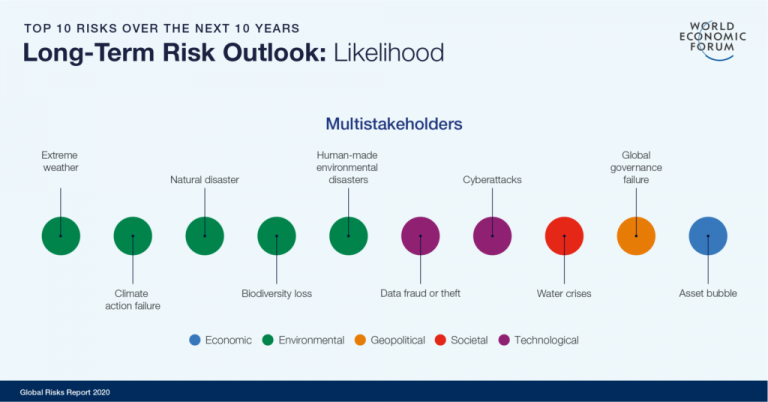 TOP 10 RISKS OVER THE NEXT 10 YEARS
Long-Term Risk Outlook: Likelihood

WORLD ECONOMIC FORUM

Multistakeholders

Extreme weather

Climate action failure

Natural disaster

Biodiversity loss

Human-made environmental disasters

Data fraud or theft

Cyberattacks

Water crises

Global governance failure

Asset bubble

Economic Environmental Geopolitical Societal Technological

Global Risks Report 2020